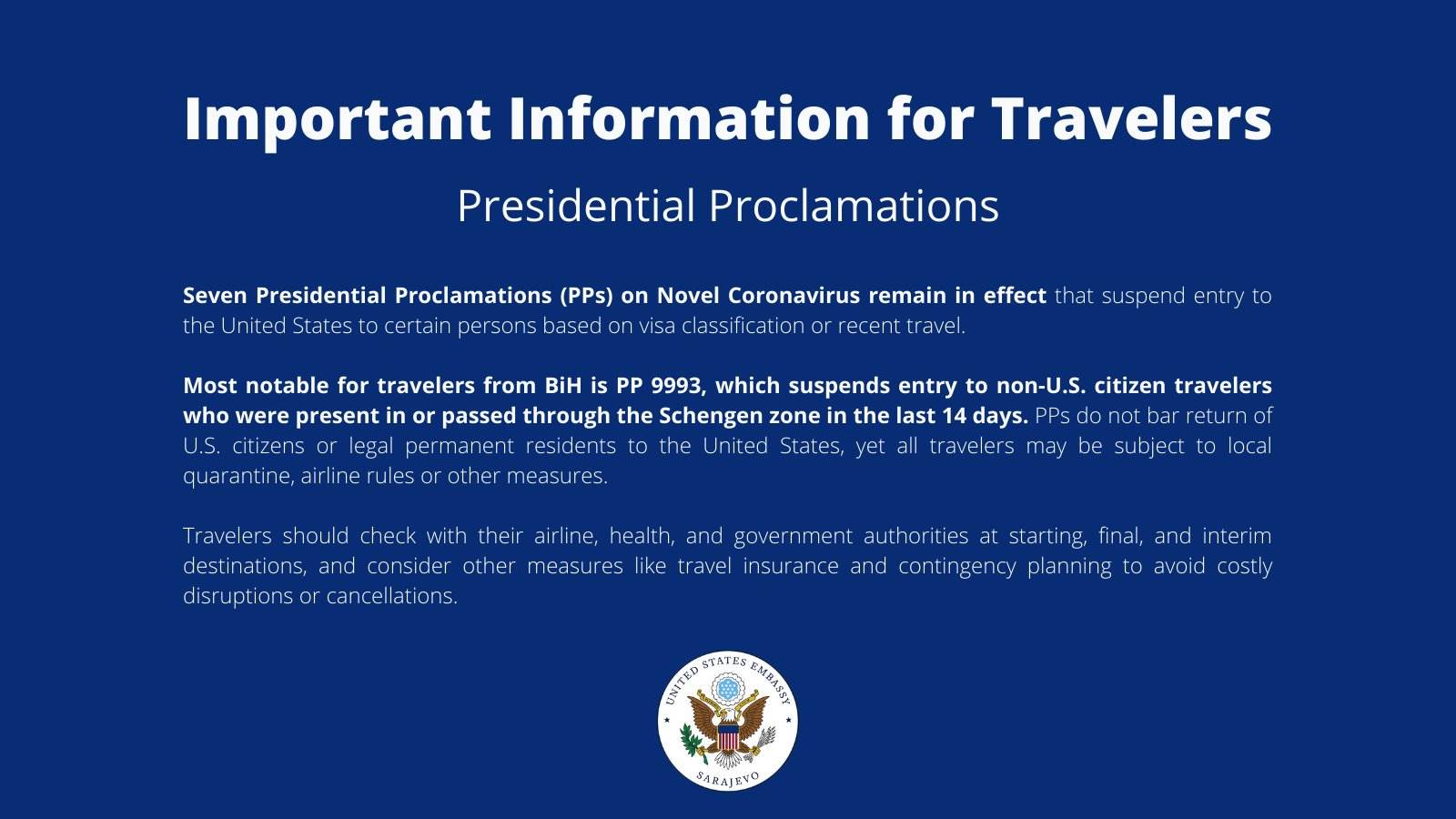 Important Information for Travelers

Presidential Proclamations

Seven Presidential Proclamations (PPs) on Novel Coronavirus remain in effect that suspend entry to the United States to certain persons based on visa classification or recent travel.

Most notable for travelers from BiH is PP 9993, which suspends entry to non-U.S. citizen travelers who were present in or passed through the Schengen zone in the last 14 days. PPs do not bar return of U.S. citizens or legal permanent residents to the United States, yet all travelers may be subject to local quarantine, airline rules or other measures.

Travelers should check with their airline, health, and government authorities at starting, final, and interim destinations, and consider other measures like travel insurance and contingency planning to avoid costly disruptions or cancellations.

UNITED STATES EMBASSY
SARAJEVO